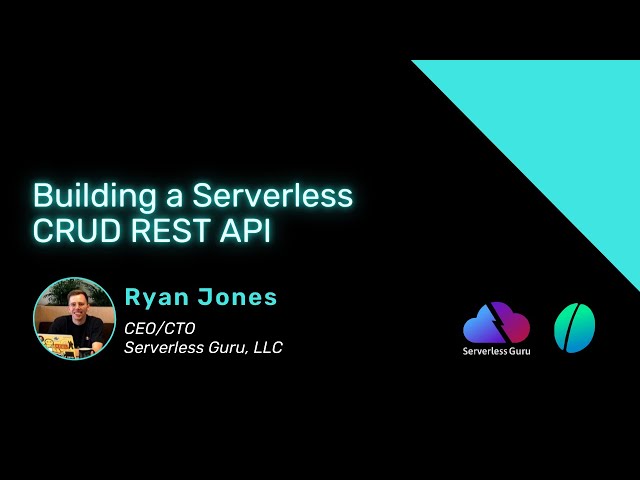 Building a Serverless CRUD REST API

Ryan Jones

CEO/CTO
Serverless Guru, LLC

Serverless Guru